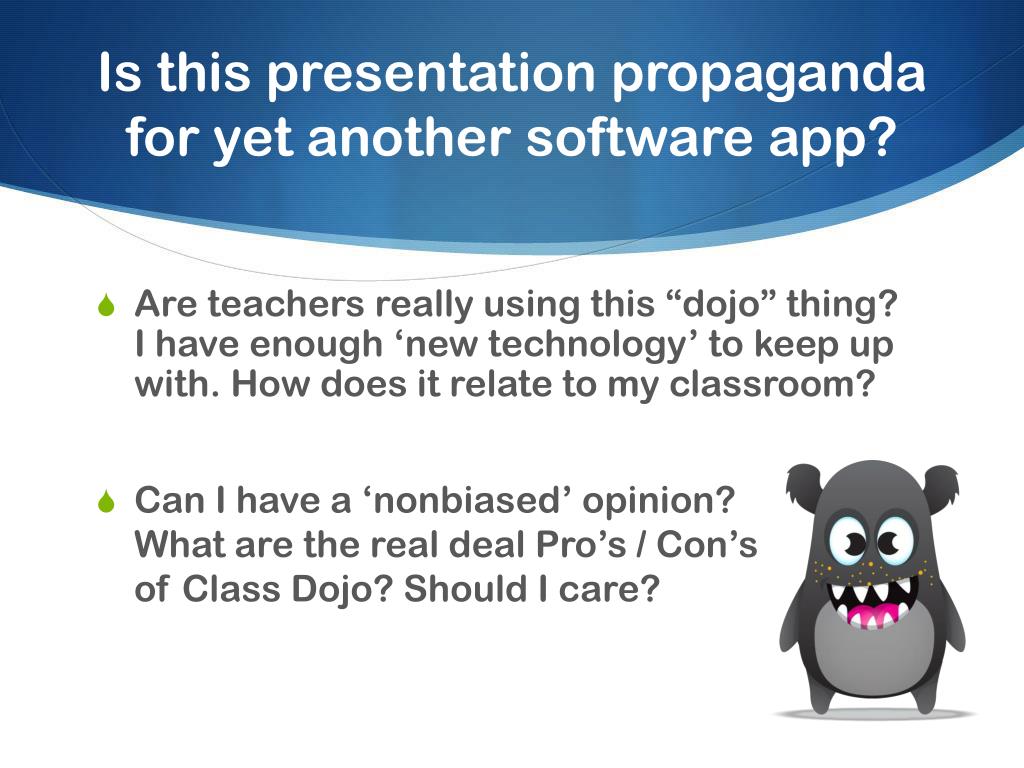 Is this presentation propaganda for yet another software app?

Are teachers really using this “dojo” thing? I have enough ‘new technology’ to keep up with. How does it relate to my classroom?

Can I have a ‘nonbiased’ opinion? What are the real deal Pro’s / Con’s of Class Dojo? Should I care?